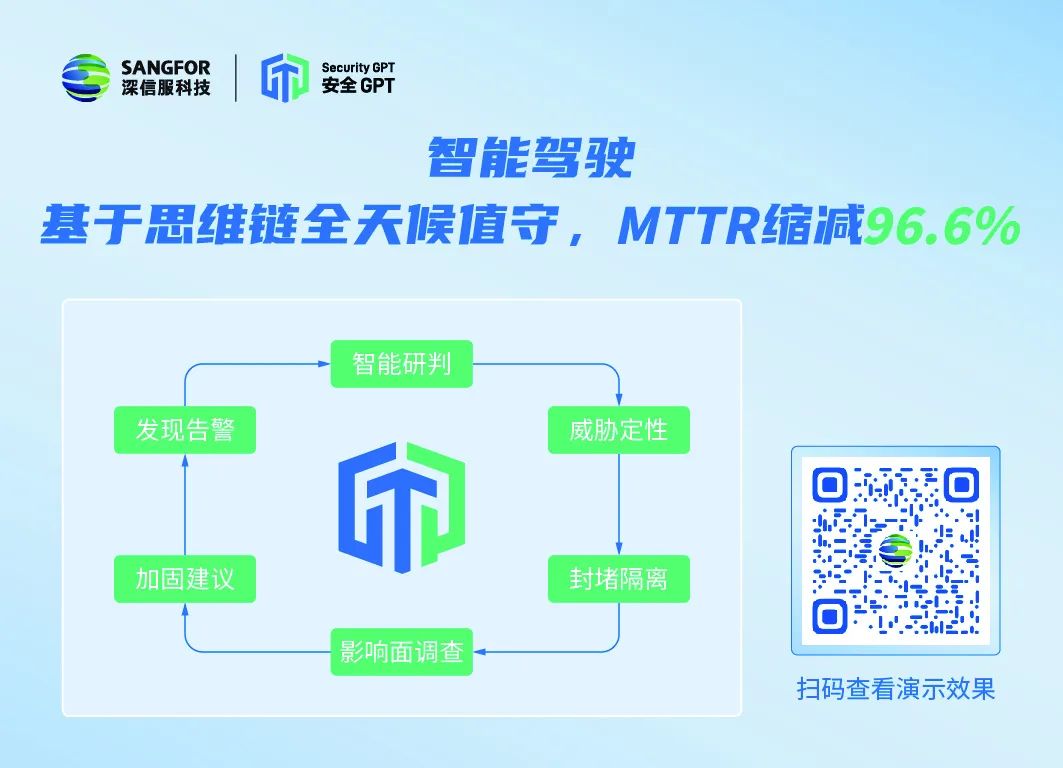 SANGFOR
深信服科技

Security GPT
安全 GPT

智能驾驶
基于思维链全天候值守，MTTR缩减96.6%

智能研判
威胁定性
封堵隔离
影响面调查
加固建议
发现告警

扫码查看演示效果